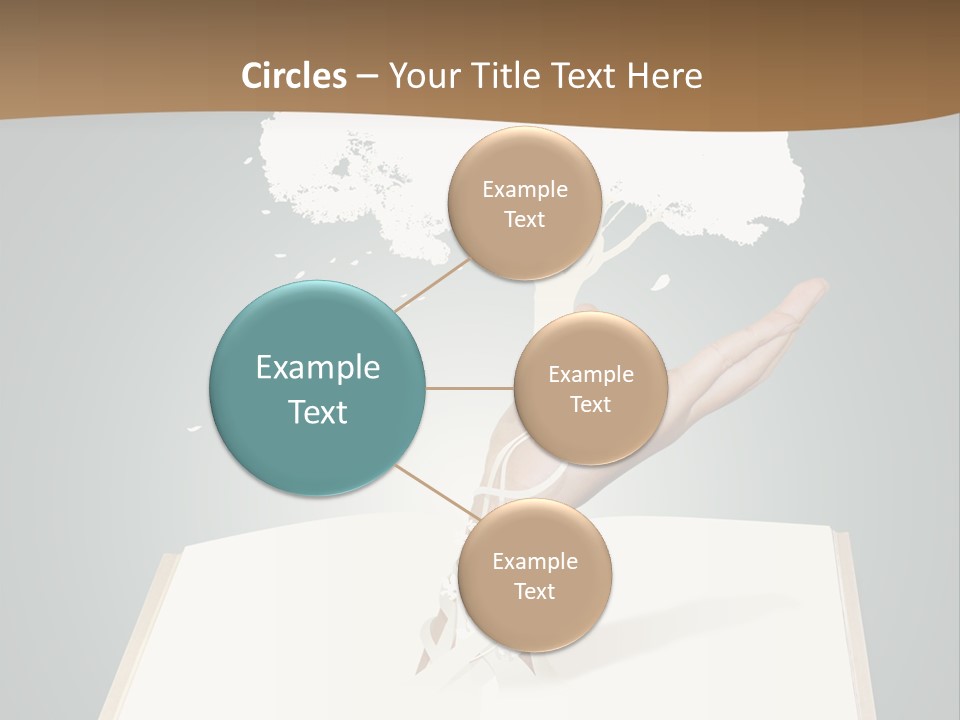 Circles – Your Title Text Here

Example Text

Example Text

Example Text

Example Text